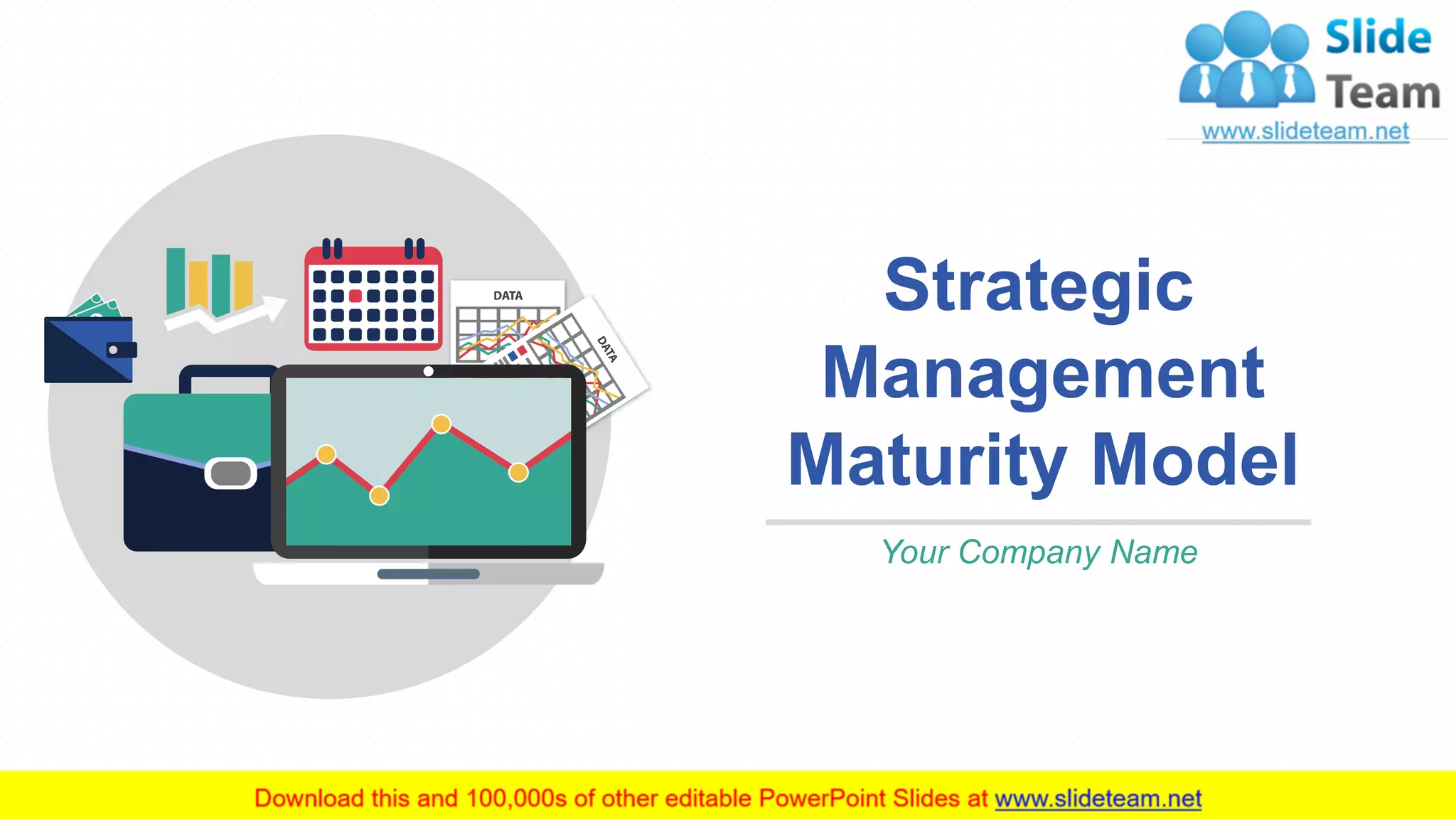 Slide Team
www.slideteam.net

DATA

DATA

Strategic Management Maturity Model

Your Company Name

Download this and 100,000s of other editable PowerPoint Slides at www.slideteam.net